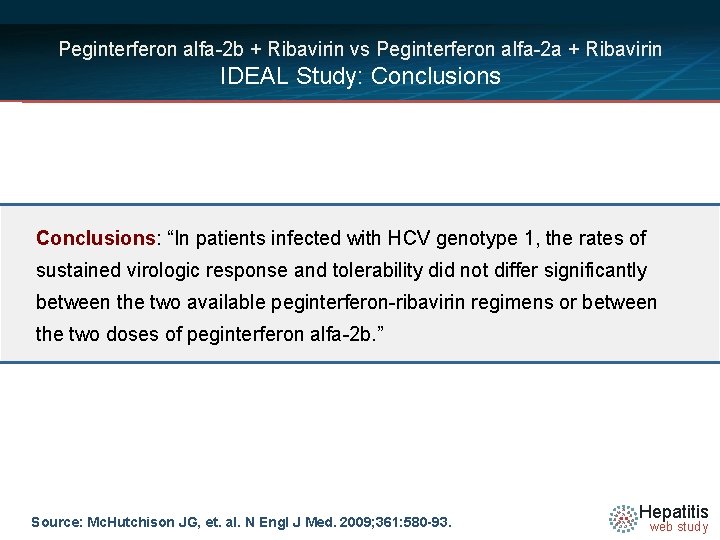 Peginterferon alfa-2b + Ribavirin vs Peginterferon alfa-2a + Ribavirin
IDEAL Study: Conclusions

Conclusions: “In patients infected with HCV genotype 1, the rates of sustained virologic response and tolerability did not differ significantly between the two available peginterferon-ribavirin regimens or between the two doses of peginterferon alfa-2b.”

Source: McHutchison JG, et. al. N Engl J Med. 2009;361:580-93.

Hepatitis
web study